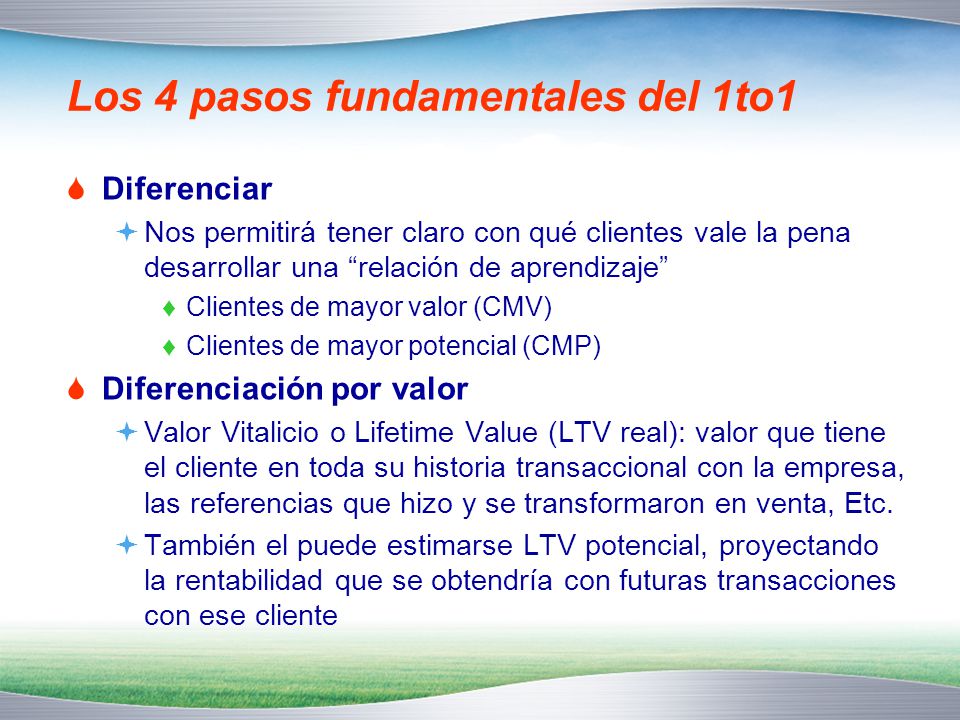 Los 4 pasos fundamentales del 1to1

Diferenciar

Nos permitirá tener claro con qué clientes vale la pena desarrollar una “relación de aprendizaje”

Clientes de mayor valor (CMV)

Clientes de mayor potencial (CMP)

Diferenciación por valor

Valor Vitalicio o Lifetime Value (LTV real): valor que tiene el cliente en toda su historia transaccional con la empresa, las referencias que hizo y se transformaron en venta, Etc.

También el puede estimarse LTV potencial, proyectando la rentabilidad que se obtendría con futuras transacciones con ese cliente